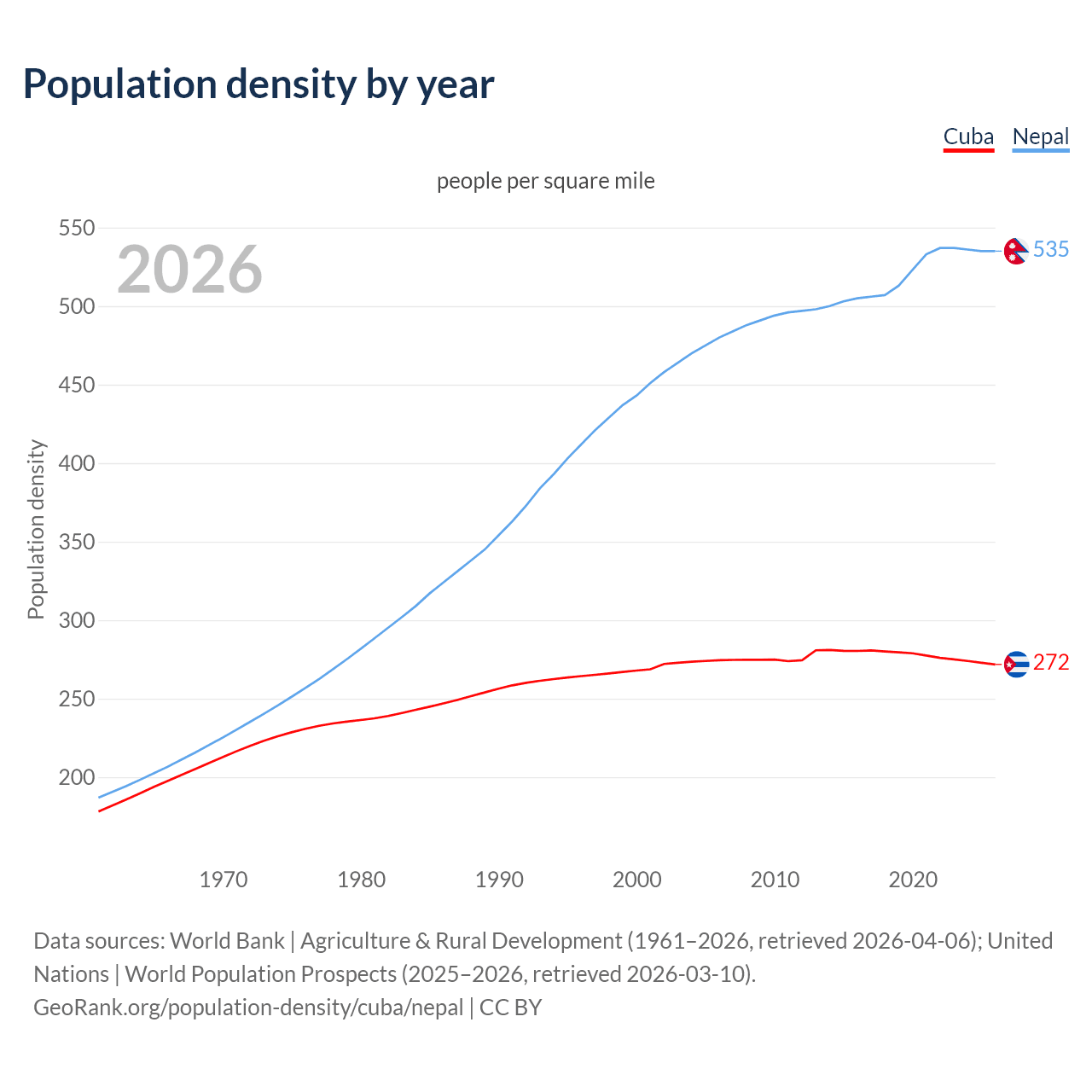 Population density by year

Cuba Nepal

people per square mile

2026

Population density

550
500
450
400
350
300
250
200

535
272

1970
1980
1990
2000
2010
2020

Data sources: World Bank | Agriculture & Rural Development (1961–2026, retrieved 2026-04-06); United Nations | World Population Prospects (2025–2026, retrieved 2026-03-10).
GeoRank.org/population-density/cuba/nepal | CC BY